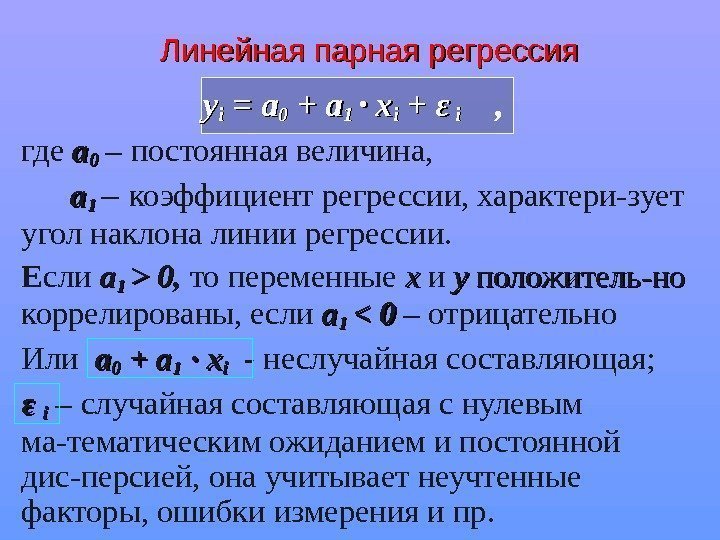 Линейная парная регрессия

$y_i = a_0 + a_1 \cdot x_i + \varepsilon_i$ ,

где $a_0$ – постоянная величина,

$a_1$ – коэффициент регрессии, характери-зует угол наклона линии регрессии.

Если $a_1 > 0$, то переменные $x$ и $y$ положитель-но коррелированы, если $a_1 < 0$ – отрицательно

Или $a_0 + a_1 \cdot x_i$ - неслучайная составляющая;

$\varepsilon_i$ – случайная составляющая с нулевым ма-тематическим ожиданием и постоянной дис-персией, она учитывает неучтенные факторы, ошибки измерения и пр.